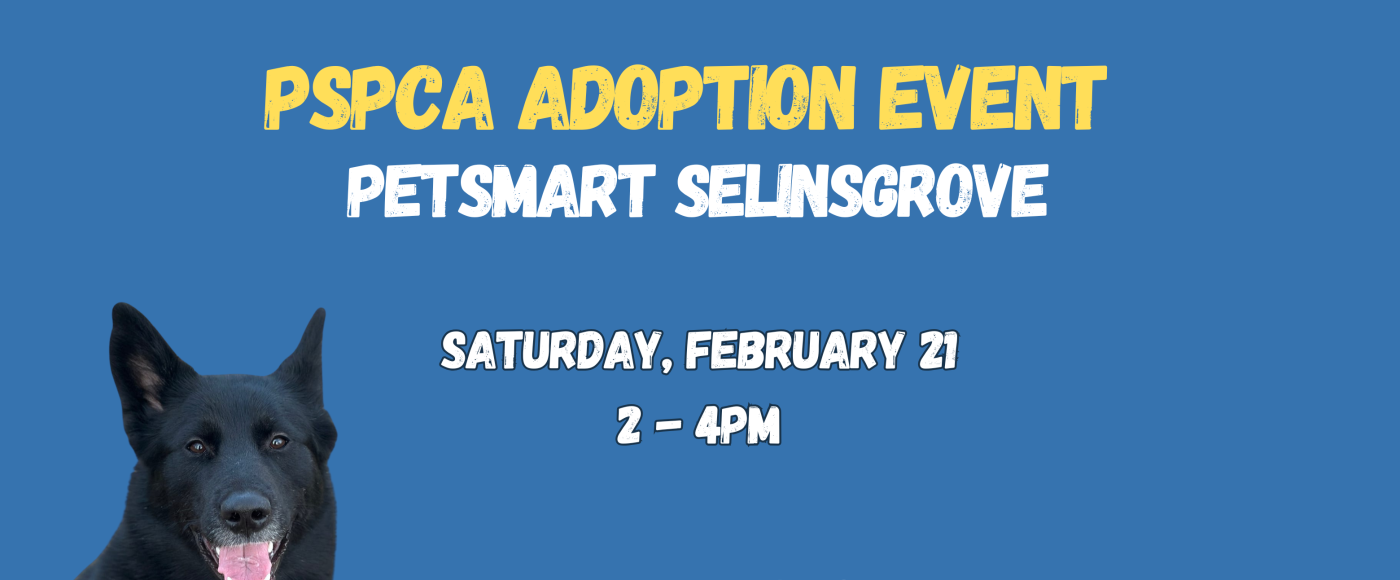 PSPCA ADOPTION EVENT
PETSMART SELINSGROVE

SATURDAY, FEBRUARY 21
2 - 4PM